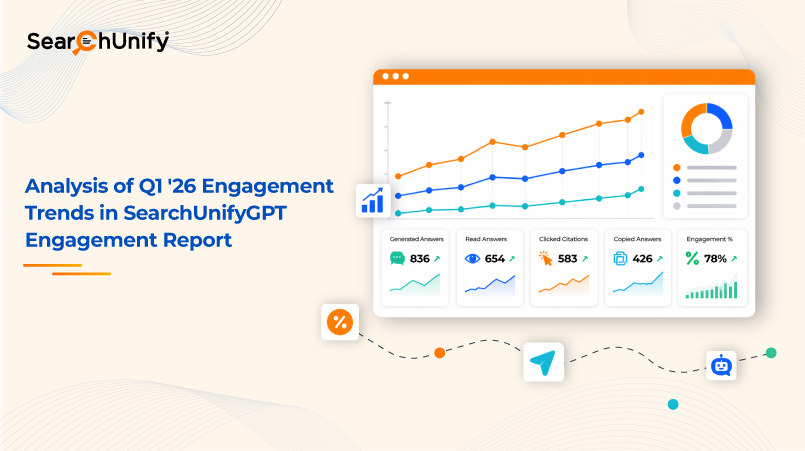 SearchUnify

Analysis of Q1 '26 Engagement Trends in SearchUnifyGPT Engagement Report

Generated Answers
836

Read Answers
654

Clicked Citations
583

Copied Answers
426

Engagement %
78%